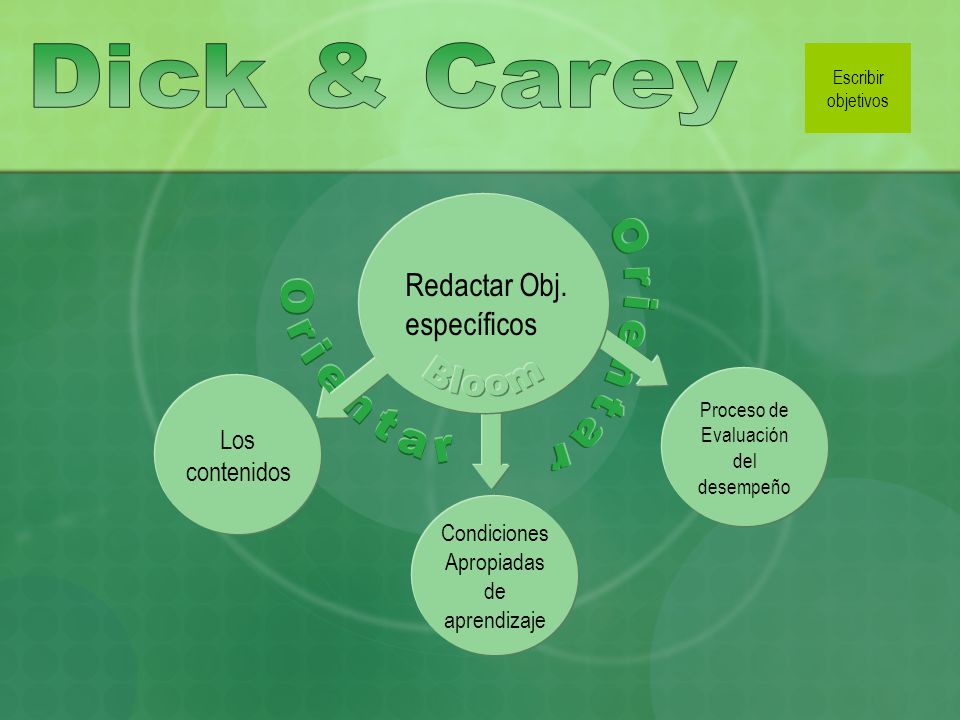 Dick & Carey

Escribir objetivos

Redactar Obj. específicos

Bloom

Orientar

Orientar

Los contenidos

Condiciones Apropiadas de aprendizaje

Proceso de Evaluación del desempeño